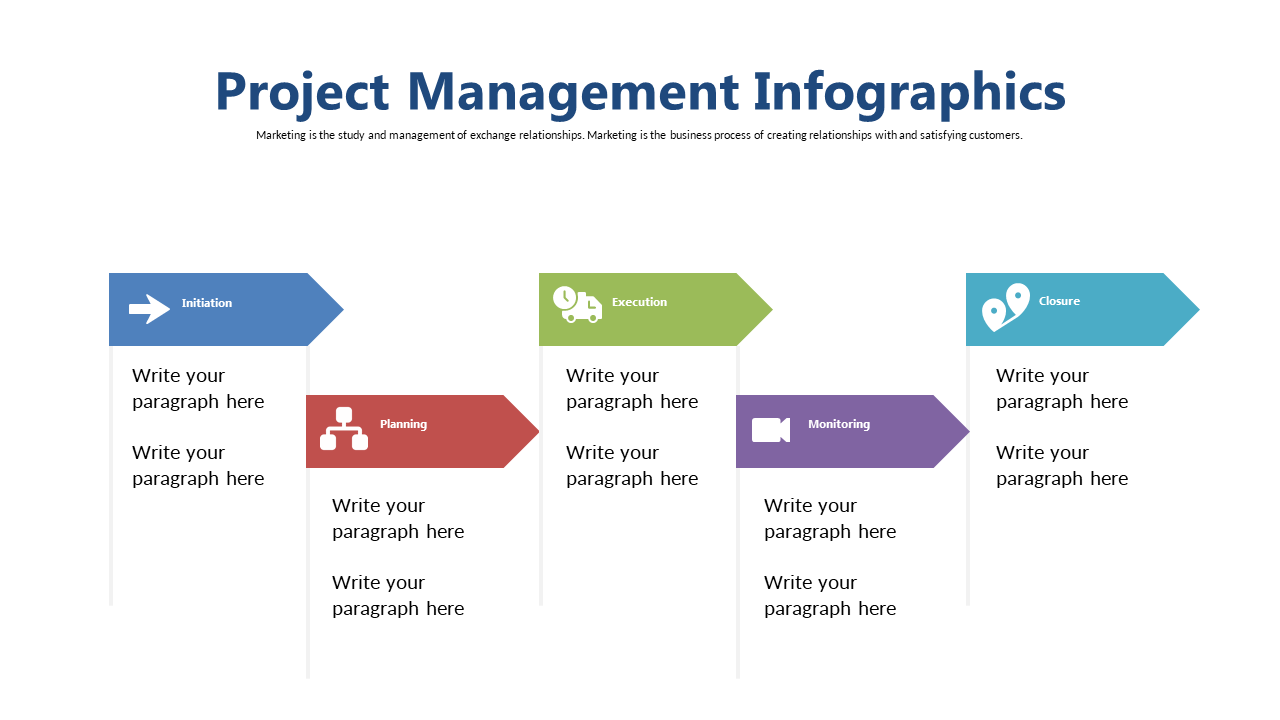 Project Management Infographics

Marketing is the study and management of exchange relationships. Marketing is the business process of creating relationships with and satisfying customers.

Initiation

Write your paragraph here

Write your paragraph here

Planning

Write your paragraph here

Write your paragraph here

Execution

Write your paragraph here

Write your paragraph here

Monitoring

Write your paragraph here

Write your paragraph here

Closure

Write your paragraph here

Write your paragraph here